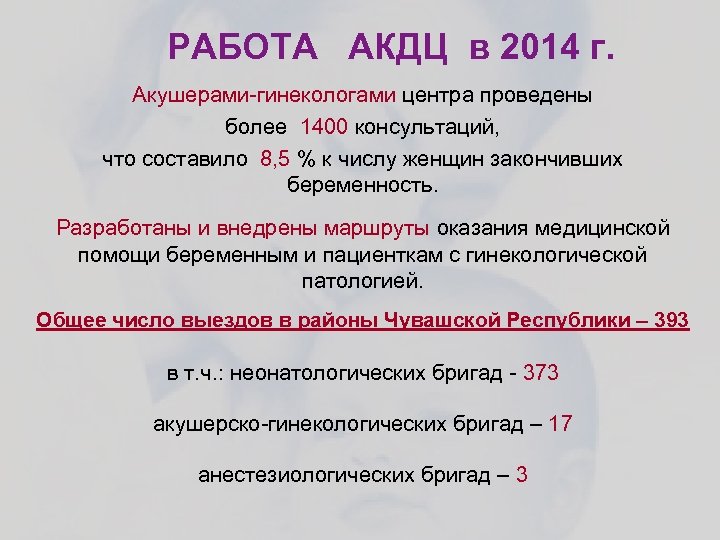 РАБОТА АКДЦ в 2014 г.

Акушерами-гинекологами центра проведены более 1400 консультаций, что составило 8,5 % к числу женщин закончивших беременность.

Разработаны и внедрены маршруты оказания медицинской помощи беременным и пациенткам с гинекологической патологией.

Общее число выездов в районы Чувашской Республики – 393

в т.ч.: неонатологических бригад - 373

акушерско-гинекологических бригад – 17

анестезиологических бригад – 3